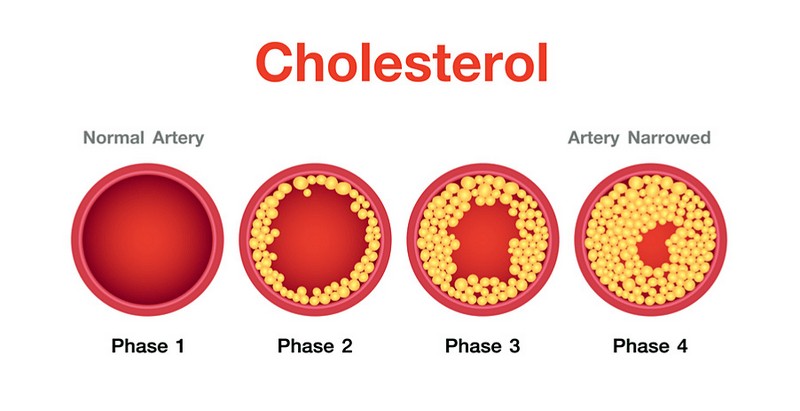 Cholesterol

Normal Artery

Artery Narrowed

Phase 1

Phase 2

Phase 3

Phase 4